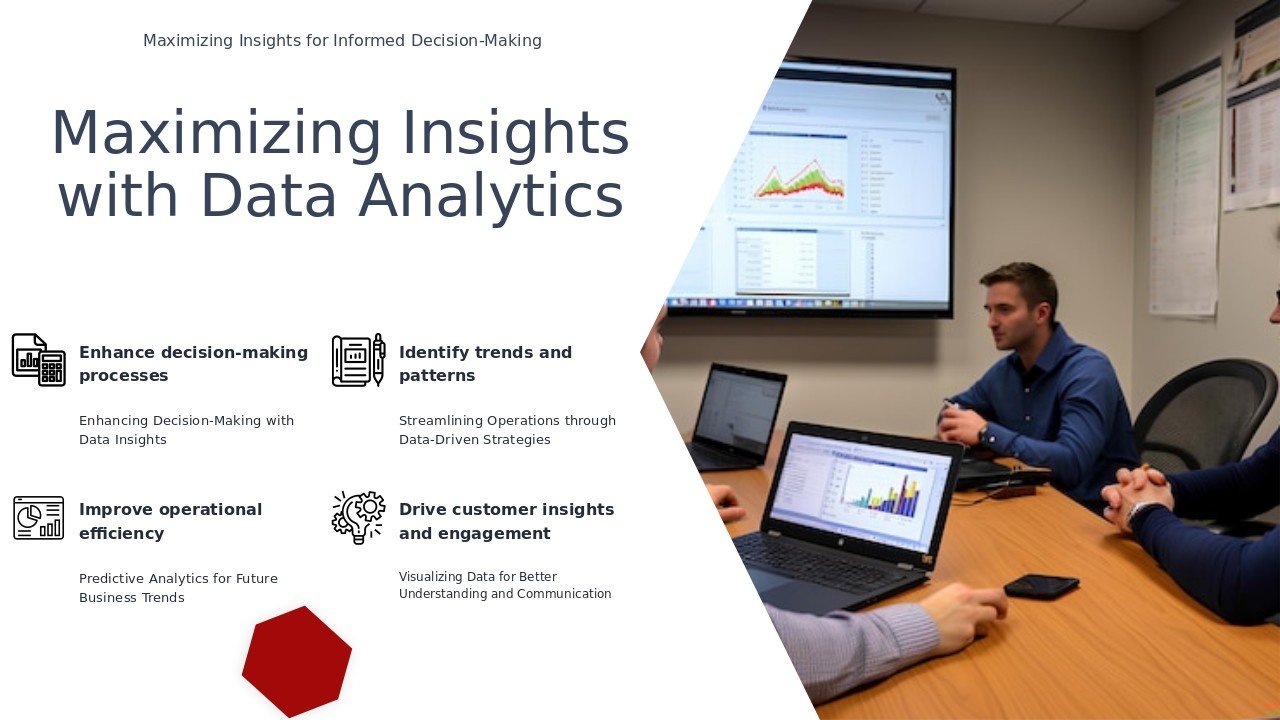 Maximizing Insights for Informed Decision-Making

Maximizing Insights with Data Analytics

Enhance decision-making processes

Enhancing Decision-Making with Data Insights

Identify trends and patterns

Streamlining Operations through Data-Driven Strategies

Improve operational efficiency

Predictive Analytics for Future Business Trends

Drive customer insights and engagement

Visualizing Data for Better Understanding and Communication